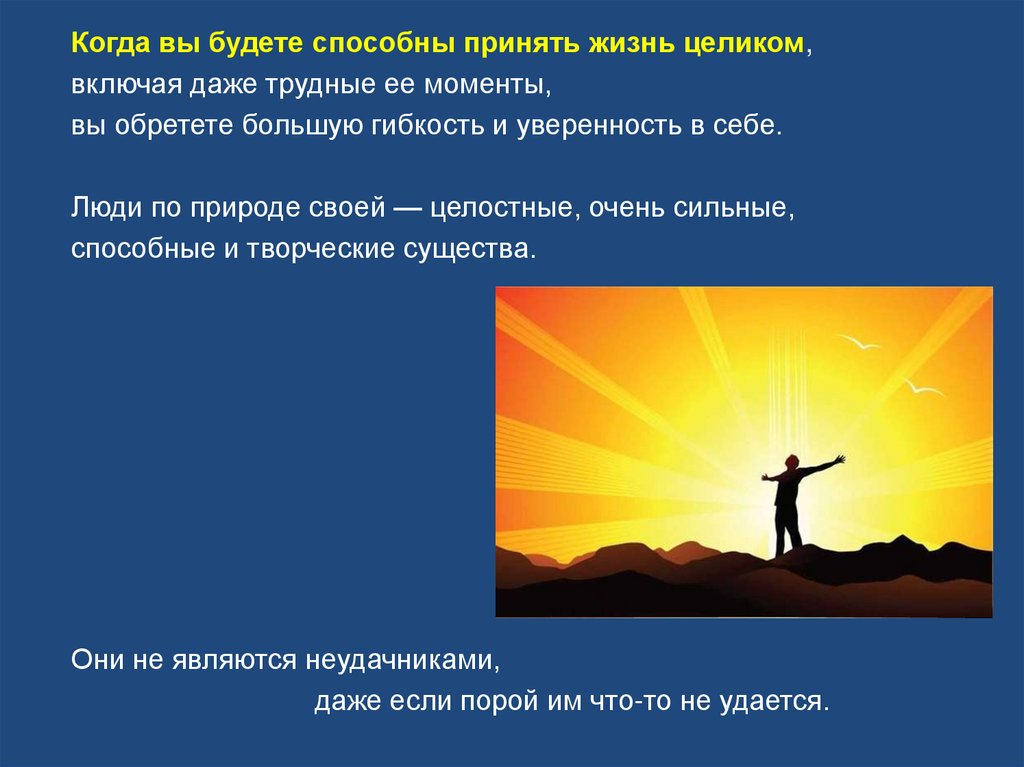 Когда вы будете способны принять жизнь целиком, включая даже трудные ее моменты, вы обретете большую гибкость и уверенность в себе.

Люди по природе своей — целостные, очень сильные, способные и творческие существа.

Они не являются неудачниками,
даже если порой им что-то не удается.